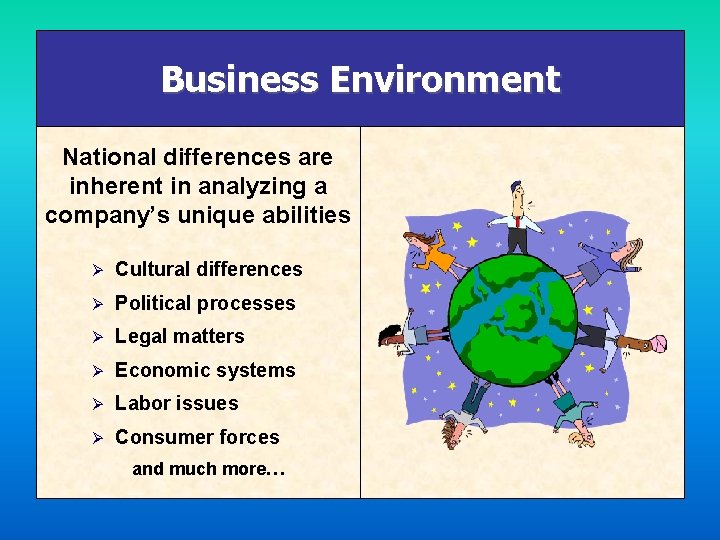 Business Environment

National differences are inherent in analyzing a company's unique abilities

➢ Cultural differences
➢ Political processes
➢ Legal matters
➢ Economic systems
➢ Labor issues
➢ Consumer forces

and much more…